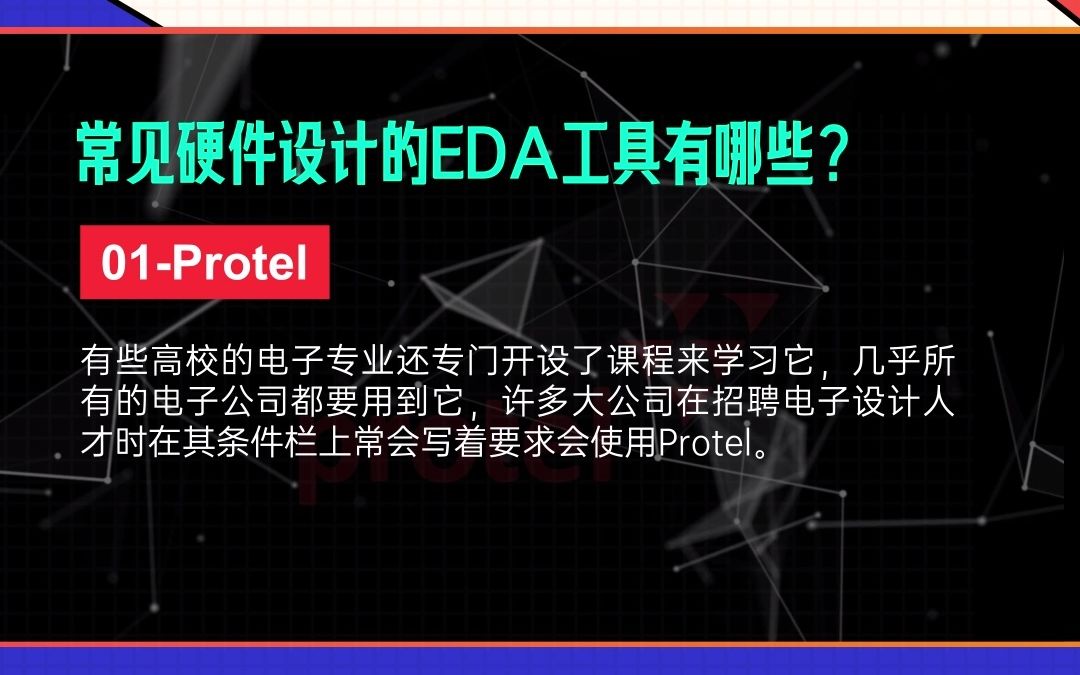 常见硬件设计的EDA工具有哪些？

01-Protel

有些高校的电子专业还专门开设了课程来学习它，几乎所有的电子公司都要用到它，许多大公司在招聘电子设计人才时在其条件栏上常会写着要求会使用Protel。